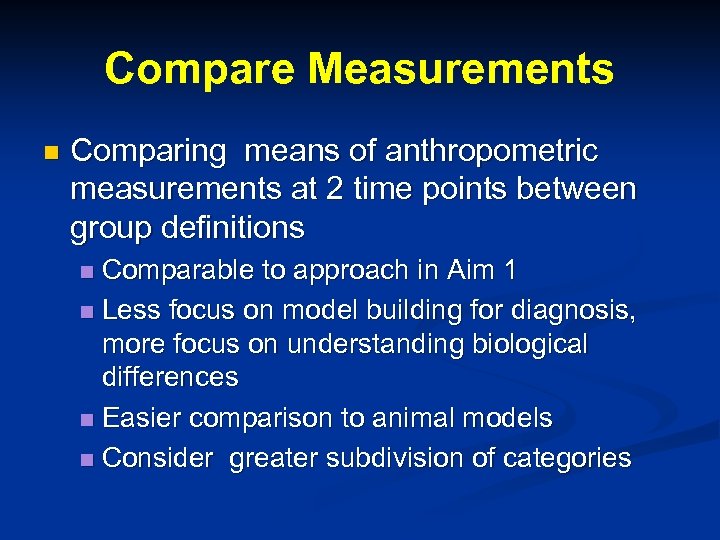 Compare Measurements

Comparing means of anthropometric measurements at 2 time points between group definitions

Comparable to approach in Aim 1

Less focus on model building for diagnosis, more focus on understanding biological differences

Easier comparison to animal models

Consider greater subdivision of categories